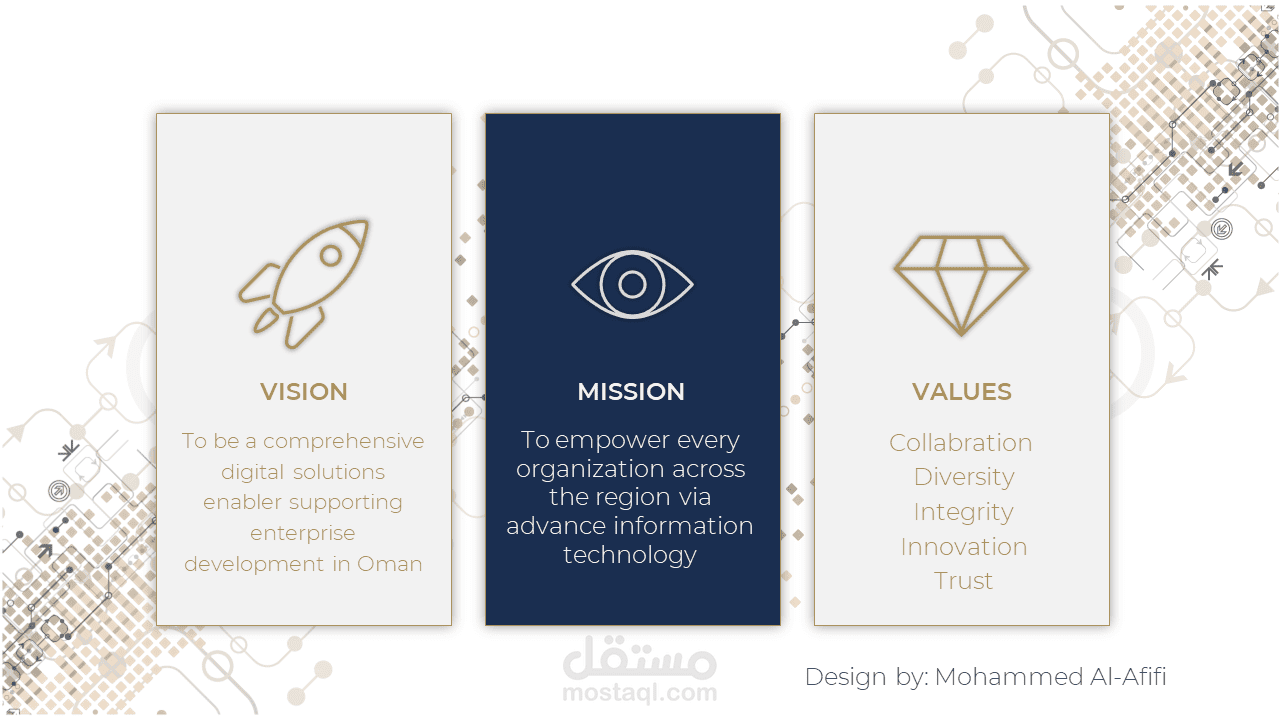 VISION

To be a comprehensive digital solutions enabler supporting enterprise development in Oman

MISSION

To empower every organization across the region via advance information technology

VALUES

Collabration
Diversity
Integrity
Innovation
Trust

مستقل
mostaql.com

Design by: Mohammed Al-Afifi